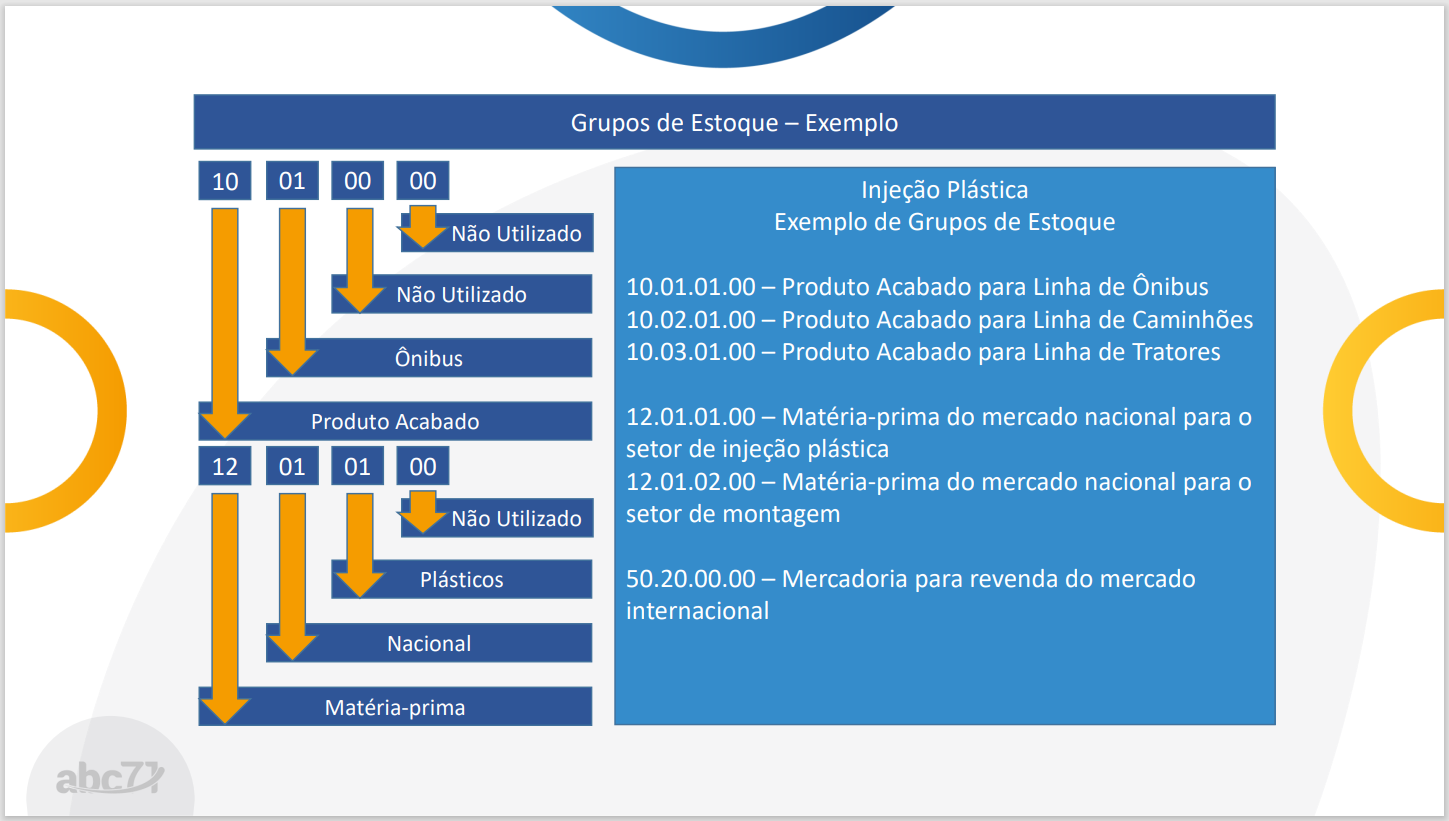 Grupos de Estoque – Exemplo

10 01 00 00

Não Utilizado

Não Utilizado

Ônibus

Produto Acabado

12 01 01 00

Não Utilizado

Plásticos

Nacional

Matéria-prima

Injeção Plástica
Exemplo de Grupos de Estoque

10.01.01.00 – Produto Acabado para Linha de Ônibus
10.02.01.00 – Produto Acabado para Linha de Caminhões
10.03.01.00 – Produto Acabado para Linha de Tratores

12.01.01.00 – Matéria-prima do mercado nacional para o setor de injeção plástica
12.01.02.00 – Matéria-prima do mercado nacional para o setor de montagem

50.20.00.00 – Mercadoria para revenda do mercado internacional

abc71